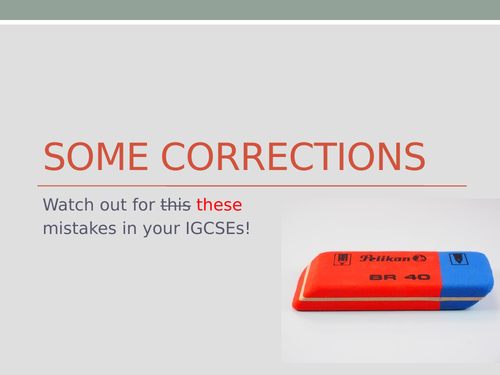 SOME CORRECTIONS

Watch out for ~~this~~ these mistakes in your IGCSEs!

Pelikan

BR 40